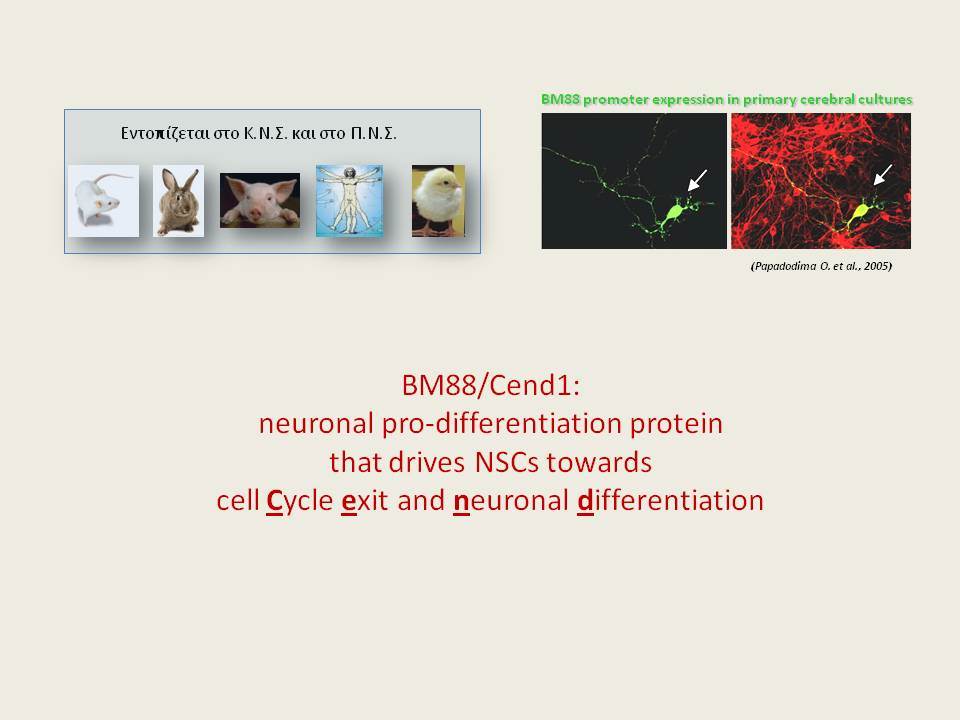 Εντοπίζεται στο Κ.Ν.Σ. και στο Π.Ν.Σ.

BM88 promoter expression in primary cerebral cultures

(Papadodima O. et al., 2005)

BM88/Cend1:
neuronal pro-differentiation protein
that drives NSCs towards
cell Cycle exit and neuronal differentiation